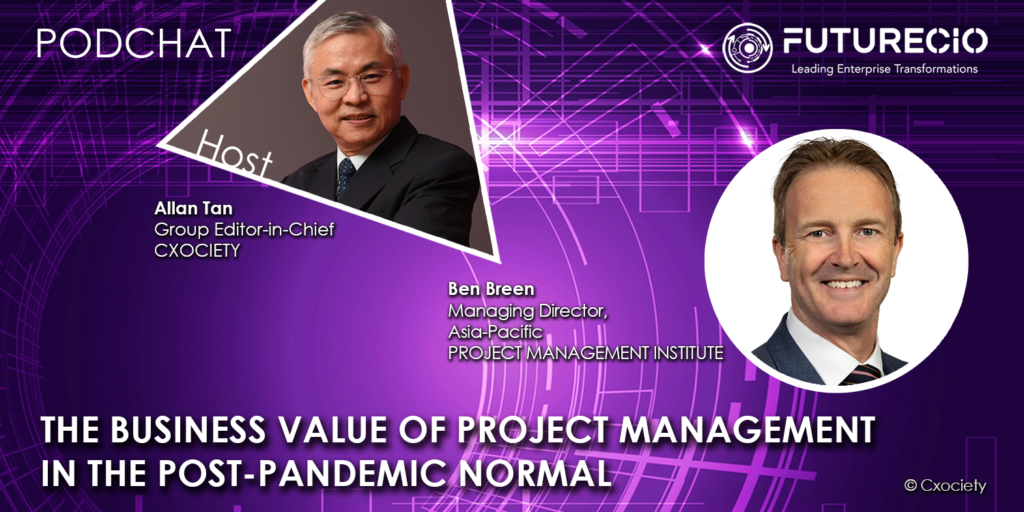 PODCHAT

FUTURECIO
Leading Enterprise Transformations

Host

Allan Tan
Group Editor-in-Chief
CXOCIETY

Ben Breen
Managing Director, Asia-Pacific
PROJECT MANAGEMENT INSTITUTE

THE BUSINESS VALUE OF PROJECT MANAGEMENT IN THE POST-PANDEMIC NORMAL

© Cxociety